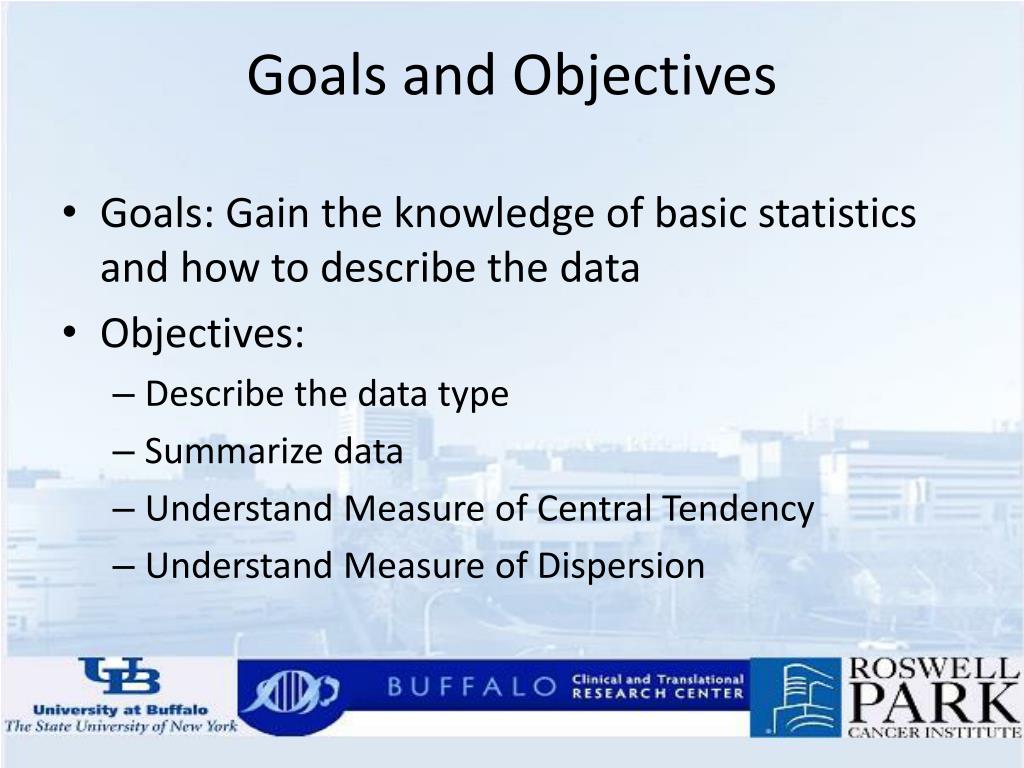 Goals and Objectives

• Goals: Gain the knowledge of basic statistics and how to describe the data
• Objectives:
– Describe the data type
– Summarize data
– Understand Measure of Central Tendency
– Understand Measure of Dispersion

UB
University at Buffalo
The State University of New York

BUFFALO Clinical and Translational RESEARCH CENTER

ROSWELL PARK CANCER INSTITUTE